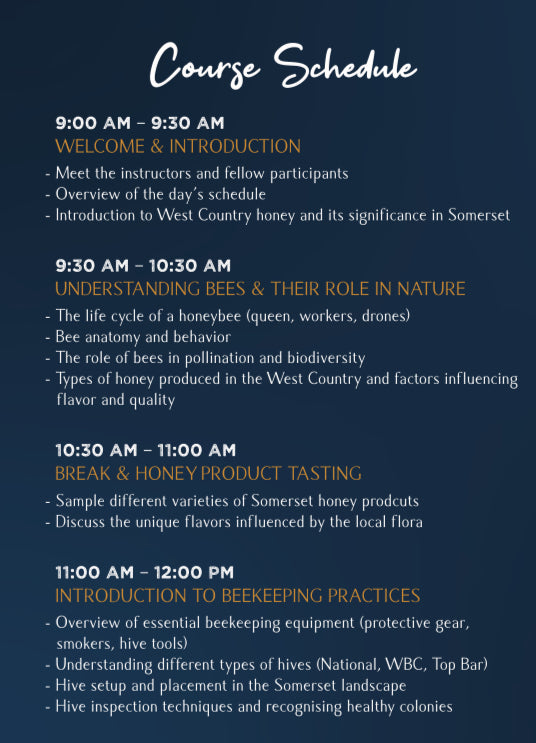 Course Schedule

9:00 AM – 9:30 AM
WELCOME & INTRODUCTION

- Meet the instructors and fellow participants
- Overview of the day's schedule
- Introduction to West Country honey and its significance in Somerset

9:30 AM – 10:30 AM
UNDERSTANDING BEES & THEIR ROLE IN NATURE

- The life cycle of a honeybee (queen, workers, drones)
- Bee anatomy and behavior
- The role of bees in pollination and biodiversity
- Types of honey produced in the West Country and factors influencing flavor and quality

10:30 AM – 11:00 AM
BREAK & HONEY PRODUCT TASTING

- Sample different varieties of Somerset honey prodcuts
- Discuss the unique flavors influenced by the local flora

11:00 AM – 12:00 PM
INTRODUCTION TO BEEKEEPING PRACTICES

- Overview of essential beekeeping equipment (protective gear, smokers, hive tools)
- Understanding different types of hives (National, WBC, Top Bar)
- Hive setup and placement in the Somerset landscape
- Hive inspection techniques and recognising healthy colonies